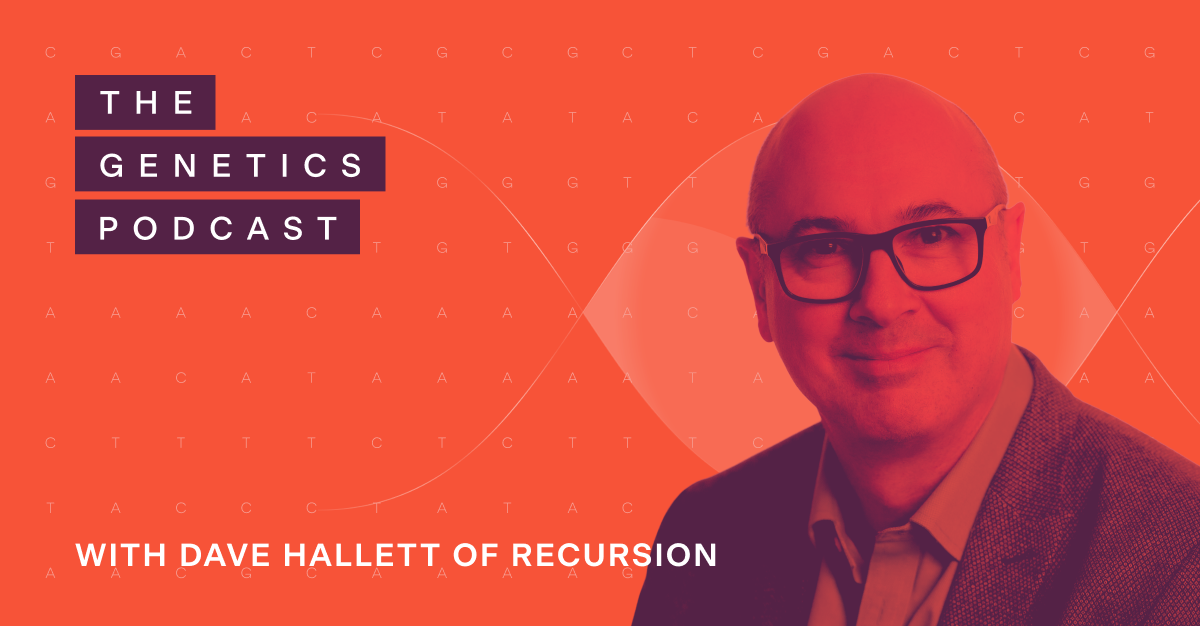 THE
GENETICS
PODCAST

WITH DAVE HALLETT OF RECURSION